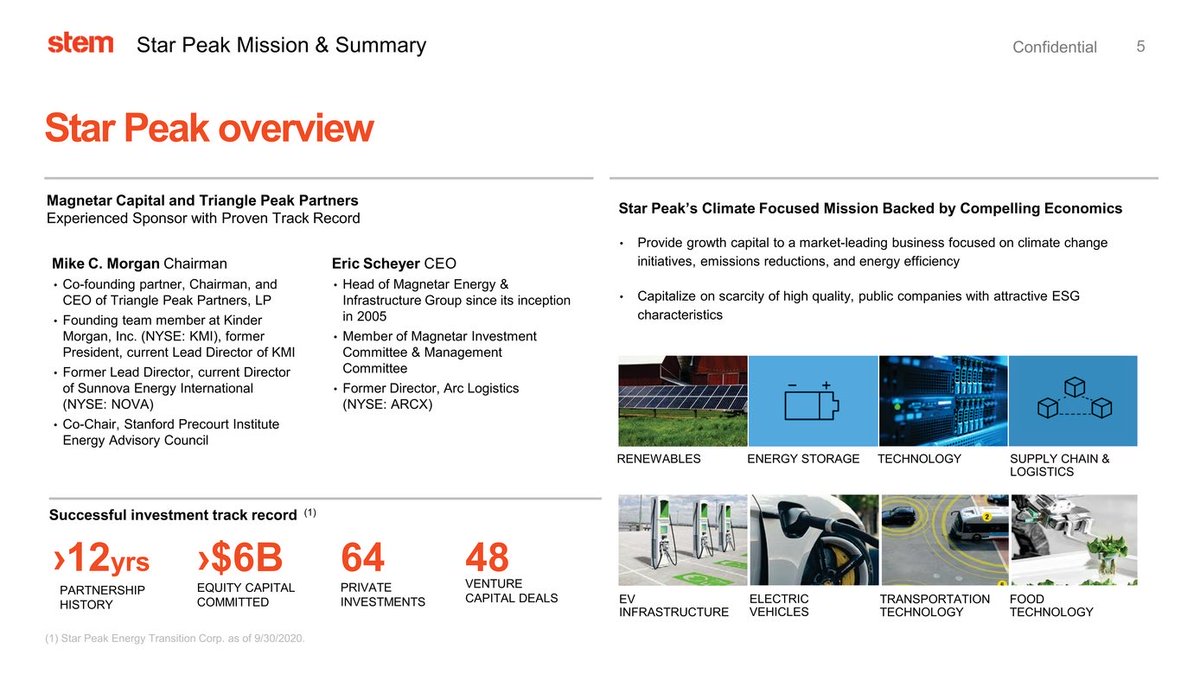 stem Star Peak Mission & Summary

Confidential 5

Star Peak overview

Magnetar Capital and Triangle Peak Partners
Experienced Sponsor with Proven Track Record

Mike C. Morgan Chairman
• Co-founding partner, Chairman, and CEO of Triangle Peak Partners, LP
• Founding team member at Kinder Morgan, Inc. (NYSE: KMI), former President, current Lead Director of KMI
• Former Lead Director, current Director of Sunnova Energy International (NYSE: NOVA)
• Co-Chair, Stanford Precourt Institute Energy Advisory Council

Eric Scheyer CEO
• Head of Magnetar Energy & Infrastructure Group since its inception in 2005
• Member of Magnetar Investment Committee & Management Committee
• Former Director, Arc Logistics (NYSE: ARCX)

Successful investment track record (1)

›12yrs
PARTNERSHIP HISTORY

›$6B
EQUITY CAPITAL COMMITTED

64
PRIVATE INVESTMENTS

48
VENTURE CAPITAL DEALS

(1) Star Peak Energy Transition Corp. as of 9/30/2020.

Star Peak's Climate Focused Mission Backed by Compelling Economics

• Provide growth capital to a market-leading business focused on climate change initiatives, emissions reductions, and energy efficiency

• Capitalize on scarcity of high quality, public companies with attractive ESG characteristics

RENEWABLES
ENERGY STORAGE
TECHNOLOGY
SUPPLY CHAIN & LOGISTICS
EV INFRASTRUCTURE
ELECTRIC VEHICLES
TRANSPORTATION TECHNOLOGY
FOOD TECHNOLOGY